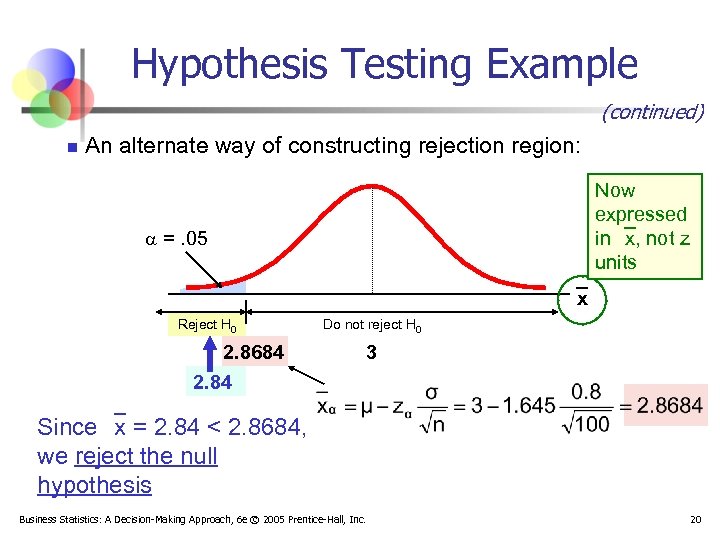 Hypothesis Testing Example

(continued)

An alternate way of constructing rejection region:

Now expressed in $\bar{x}$, not z units

$\alpha = .05$

$\bar{x}$

Reject $H_0$

Do not reject $H_0$

2.8684

3

2.84

$\bar{x}_\alpha = \mu - z_\alpha \frac{\sigma}{\sqrt{n}} = 3 - 1.645 \frac{0.8}{\sqrt{100}} = 2.8684$

Since $\bar{x}$ = 2.84 < 2.8684, we reject the null hypothesis

Business Statistics: A Decision-Making Approach, 6e © 2005 Prentice-Hall, Inc.

20